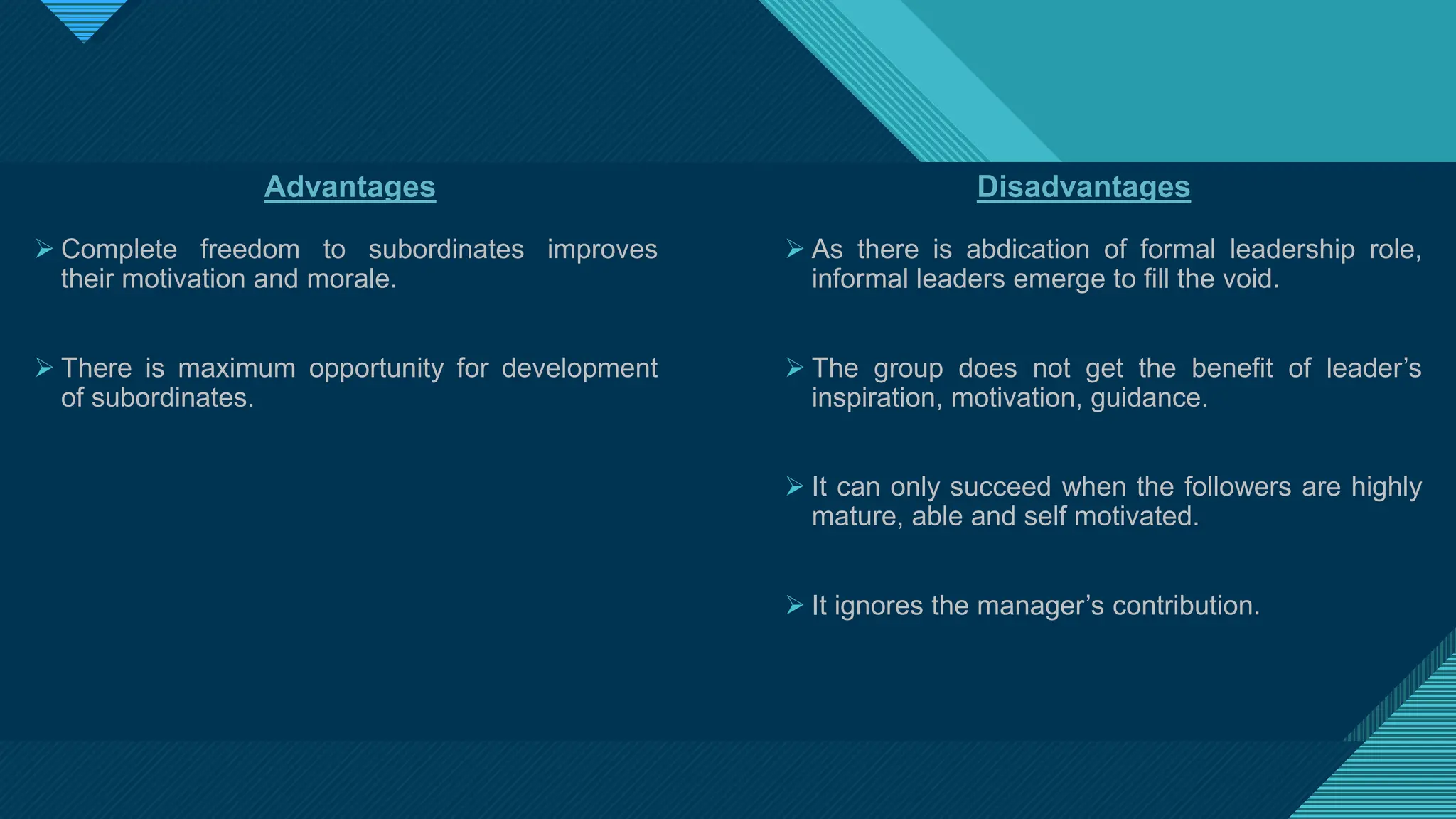 Advantages

➢ Complete freedom to subordinates improves their motivation and morale.

➢ There is maximum opportunity for development of subordinates.

Disadvantages

➢ As there is abdication of formal leadership role, informal leaders emerge to fill the void.

➢ The group does not get the benefit of leader's inspiration, motivation, guidance.

➢ It can only succeed when the followers are highly mature, able and self motivated.

➢ It ignores the manager's contribution.